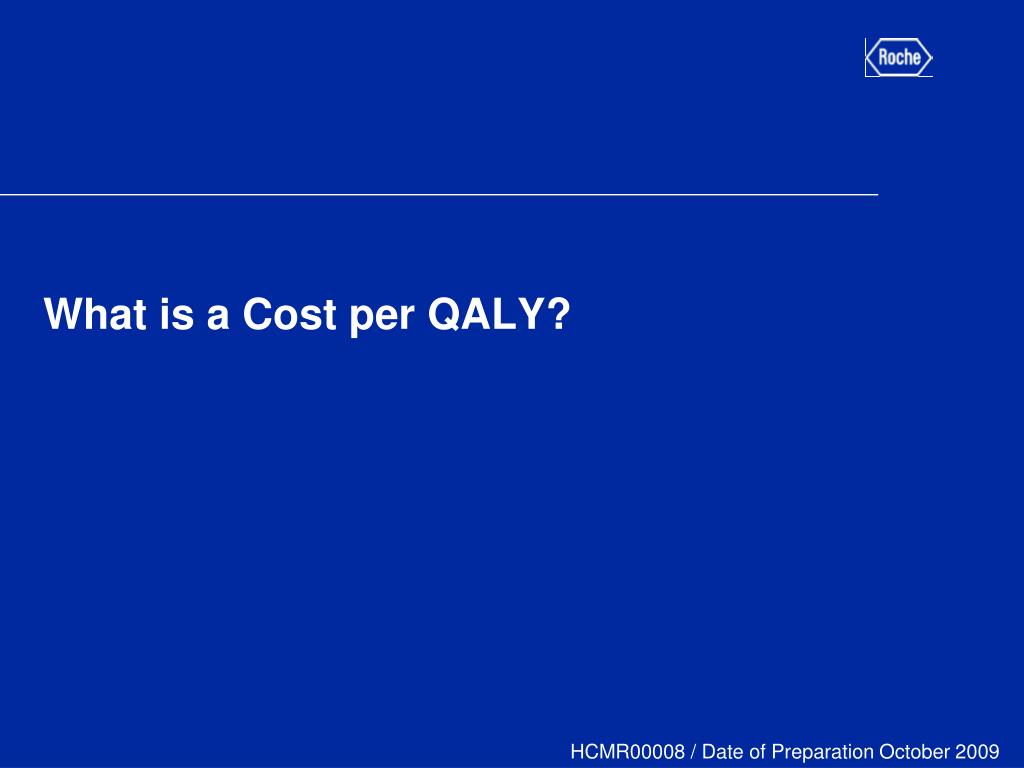 Roche

What is a Cost per QALY?

HCMR00008 / Date of Preparation October 2009